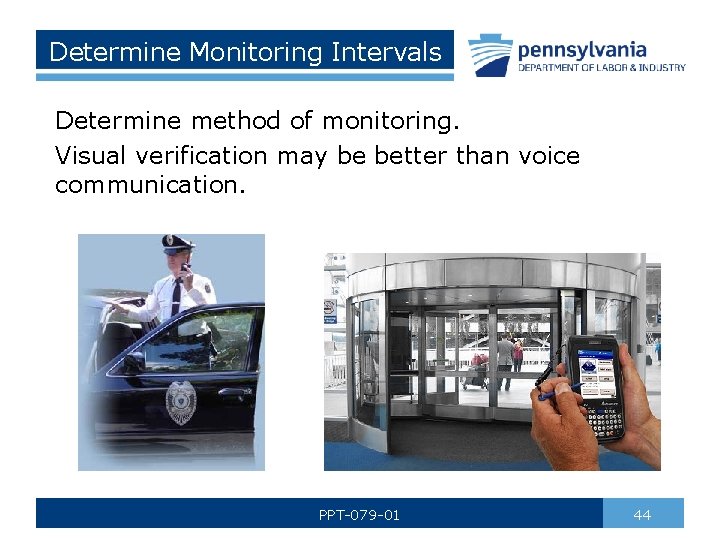 Determine Monitoring Intervals

pennsylvania
DEPARTMENT OF LABOR & INDUSTRY

Determine method of monitoring.

Visual verification may be better than voice communication.

PPT-079-01

44